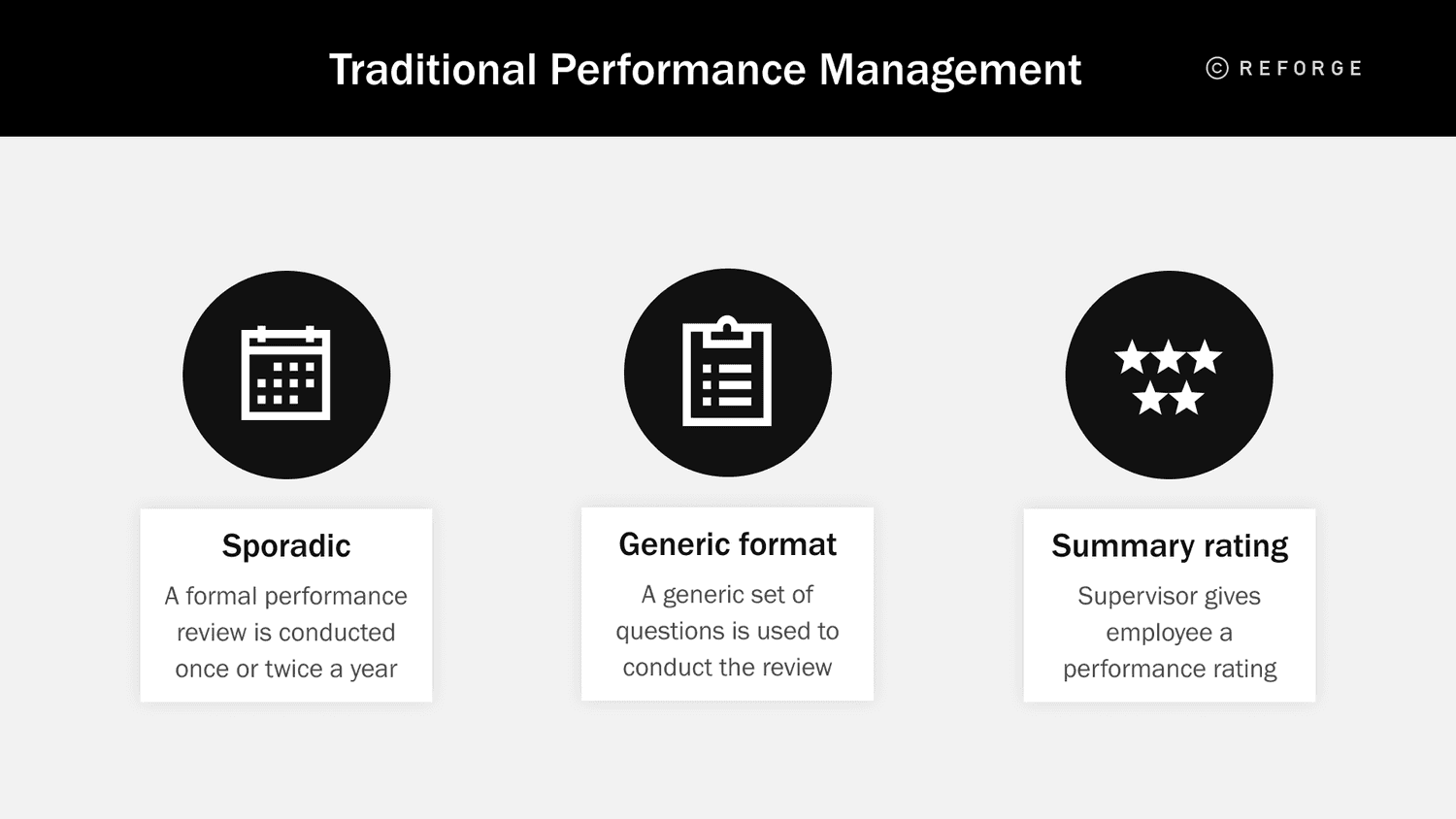 Traditional Performance Management

© REFORGE

Sporadic

A formal performance review is conducted once or twice a year

Generic format

A generic set of questions is used to conduct the review

Summary rating

Supervisor gives employee a performance rating